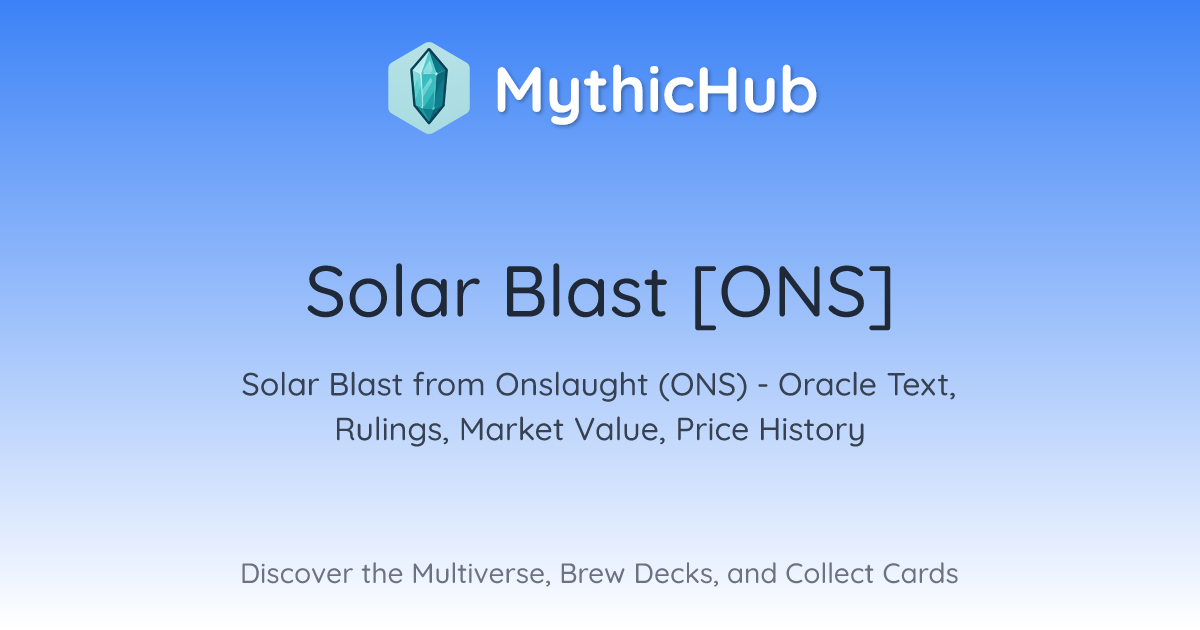 MythicHub

Solar Blast [ONS]

Solar Blast from Onslaught (ONS) - Oracle Text, Rulings, Market Value, Price History

Discover the Multiverse, Brew Decks, and Collect Cards